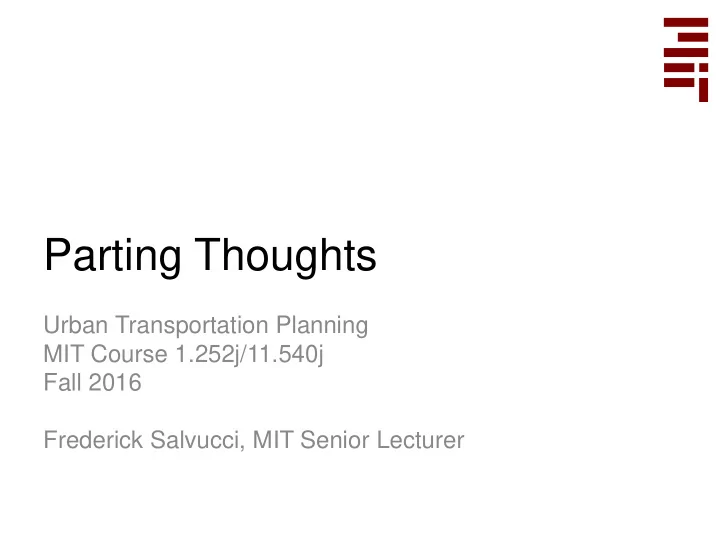 Parting Thoughts

Urban Transportation Planning
MIT Course 1.252j/11.540j
Fall 2016

Frederick Salvucci, MIT Senior Lecturer